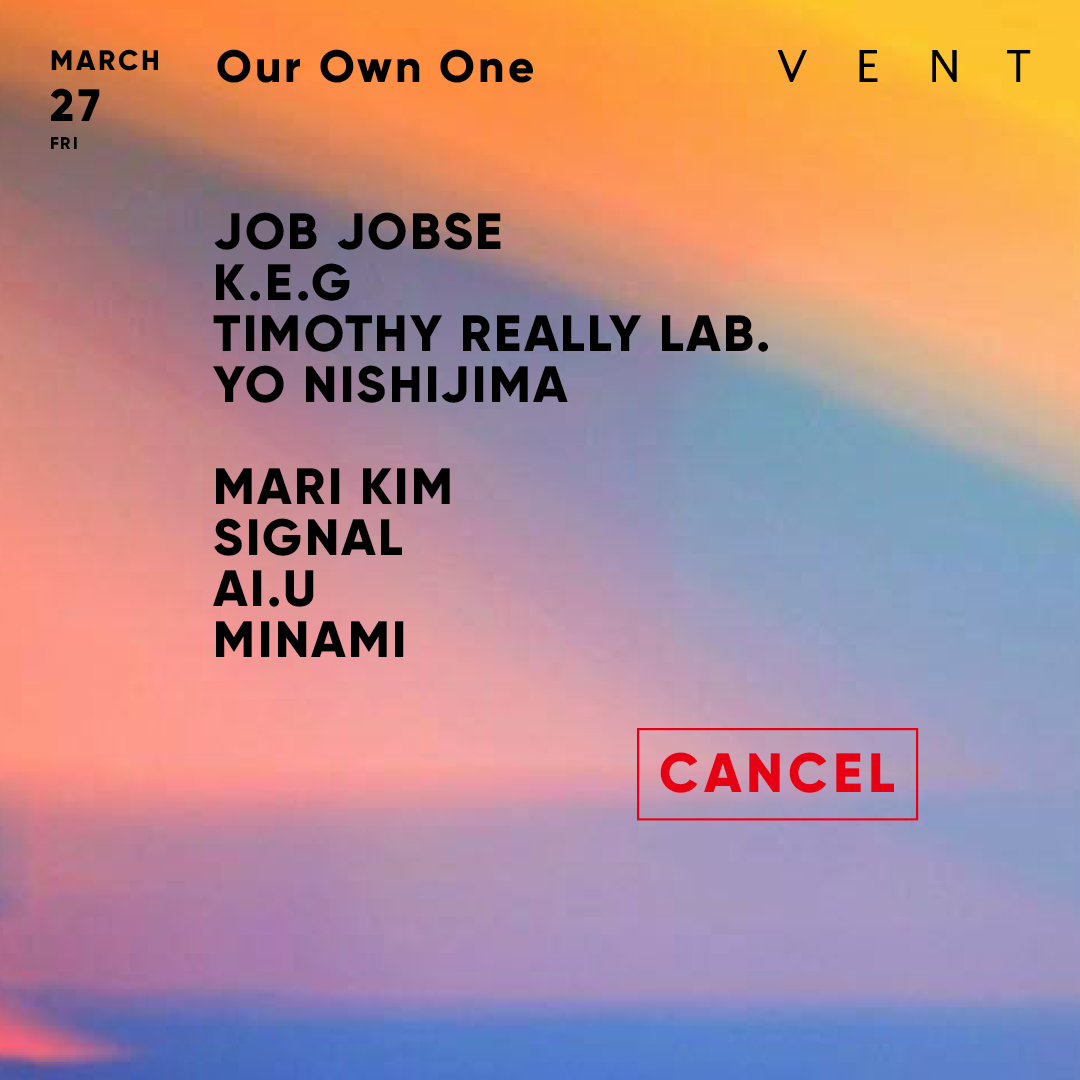 MARCH
27
FRI

Our Own One

VENT

JOB JOBSE
K.E.G
TIMOTHY REALLY LAB.
YO NISHIJIMA

MARI KIM
SIGNAL
AI.U
MINAMI

CANCEL